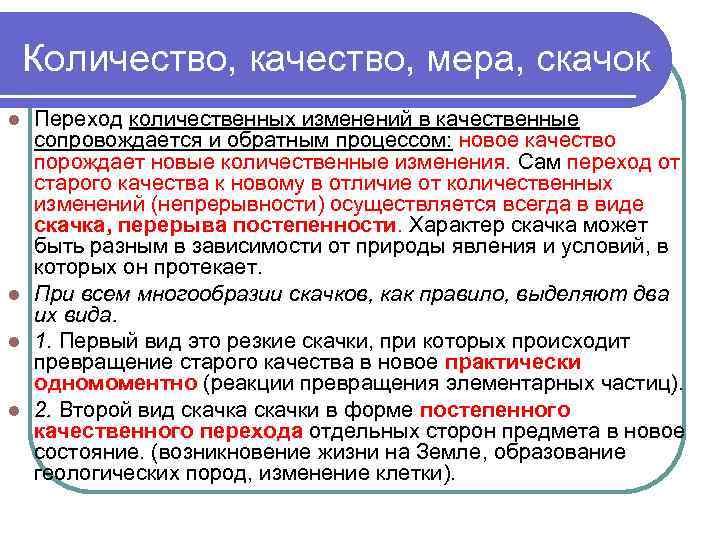 Количество, качество, мера, скачок

Переход количественных изменений в качественные сопровождается и обратным процессом: новое качество порождает новые количественные изменения. Сам переход от старого качества к новому в отличие от количественных изменений (непрерывности) осуществляется всегда в виде скачка, перерыва постепенности. Характер скачка может быть разным в зависимости от природы явления и условий, в которых он протекает.

При всем многообразии скачков, как правило, выделяют два их вида.

1. Первый вид это резкие скачки, при которых происходит превращение старого качества в новое практически одномоментно (реакции превращения элементарных частиц).

2. Второй вид скачка скачки в форме постепенного качественного перехода отдельных сторон предмета в новое состояние. (возникновение жизни на Земле, образование геологических пород, изменение клетки).